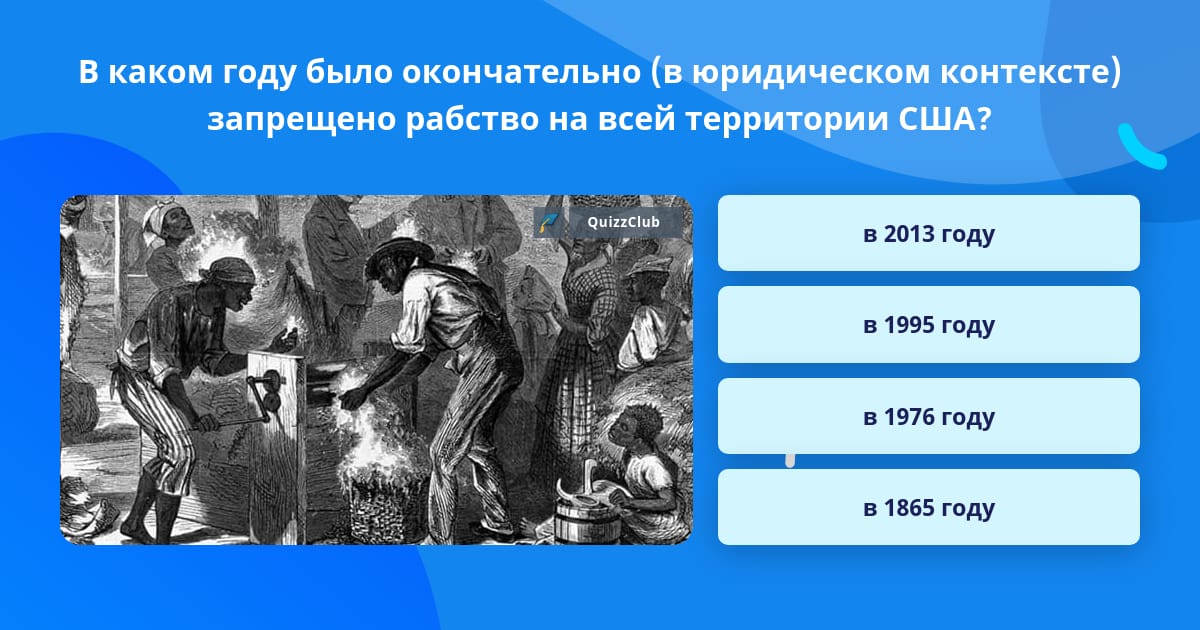 В каком году было окончательно (в юридическом контексте) запрещено рабство на всей территории США?

QuizzClub

в 2013 году

в 1995 году

в 1976 году

в 1865 году